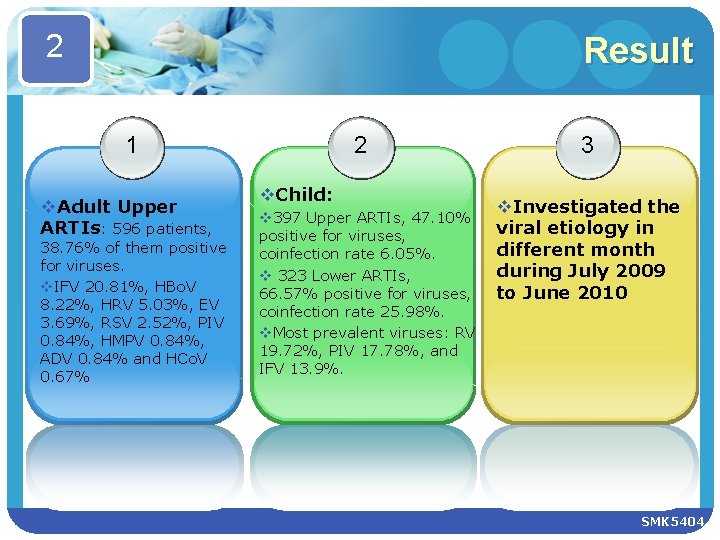 2

Result

1

❖Adult Upper ARTIs: 596 patients, 38.76% of them positive for viruses.

❖IFV 20.81%, HBoV 8.22%, HRV 5.03%, EV 3.69%, RSV 2.52%, PIV 0.84%, HMPV 0.84%, ADV 0.84% and HCoV 0.67%

2

❖Child:

❖397 Upper ARTIs, 47.10% positive for viruses, coinfection rate 6.05%.

❖ 323 Lower ARTIs, 66.57% positive for viruses, coinfection rate 25.98%.

❖Most prevalent viruses: RV 19.72%, PIV 17.78%, and IFV 13.9%.

3

❖Investigated the viral etiology in different month during July 2009 to June 2010

SMK5404